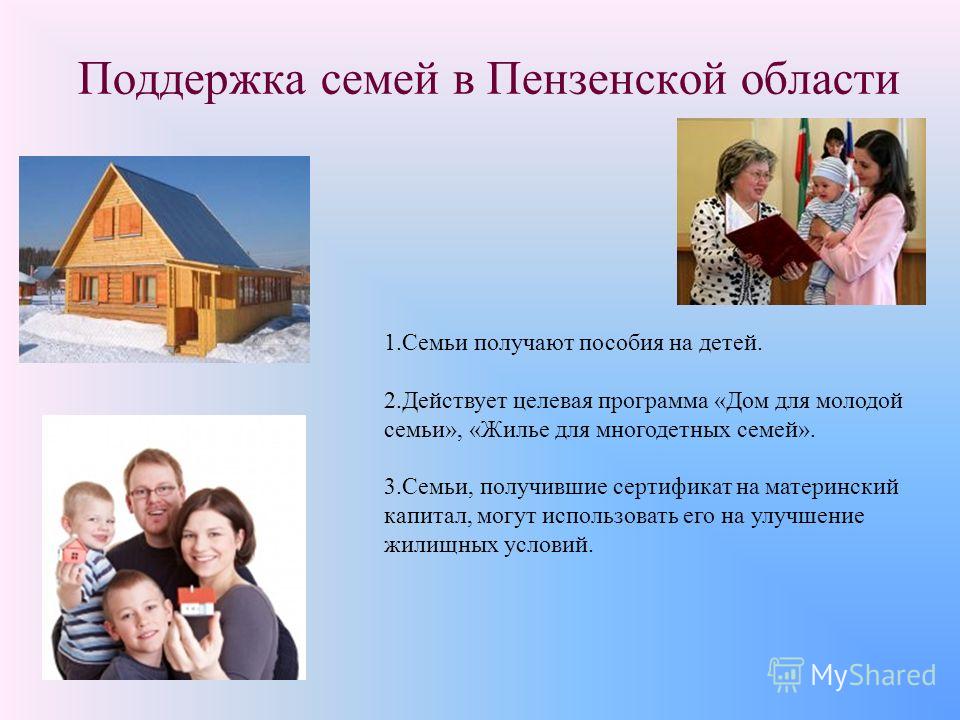 Поддержка семей в Пензенской области

1.Семьи получают пособия на детей.

2.Действует целевая программа «Дом для молодой семьи», «Жилье для многодетных семей».

3.Семьи, получившие сертификат на материнский капитал, могут использовать его на улучшение жилищных условий.

MyShared